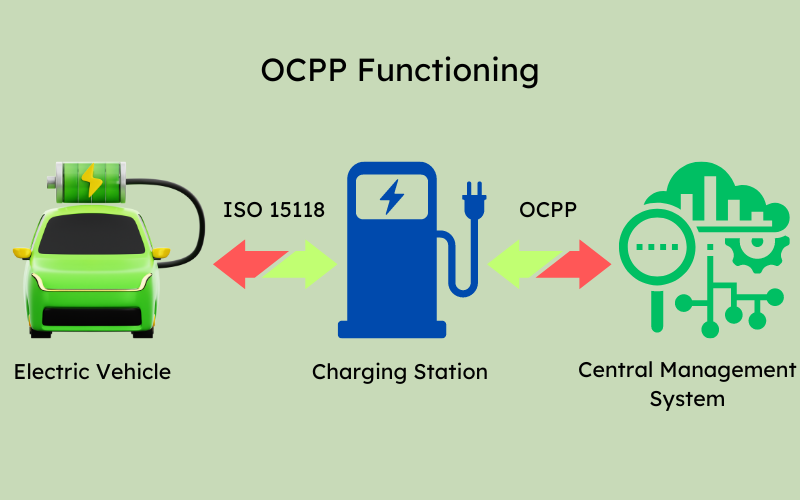 OCPP Functioning

ISO 15118

OCPP

Electric Vehicle

Charging Station

Central Management System